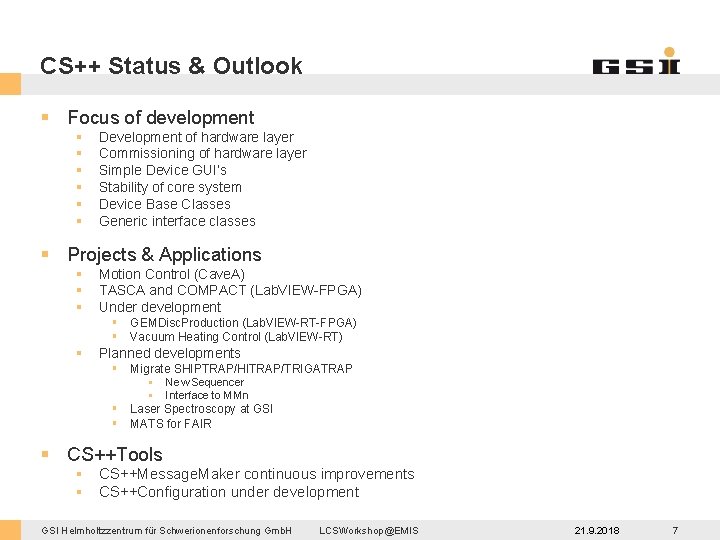 CS++ Status & Outlook

GSI

- Focus of development
  - Development of hardware layer
  - Commissioning of hardware layer
  - Simple Device GUI's
  - Stability of core system
  - Device Base Classes
  - Generic interface classes

- Projects & Applications
  - Motion Control (CaveA)
  - TASCA and COMPACT (LabVIEW-FPGA)
  - Under development
    - GEMDiscProduction (LabVIEW-RT-FPGA)
    - Vacuum Heating Control (LabVIEW-RT)
  - Planned developments
    - Migrate SHIPTRAP/HITRAP/TRIGATRAP
      - New Sequencer
      - Interface to MMn
    - Laser Spectroscopy at GSI
    - MATS for FAIR

- CS++Tools
  - CS++MessageMaker continuous improvements
  - CS++Configuration under development

GSI Helmholtzzentrum für Schwerionenforschung GmbH LCSWorkshop@EMIS 21.9.2018 7